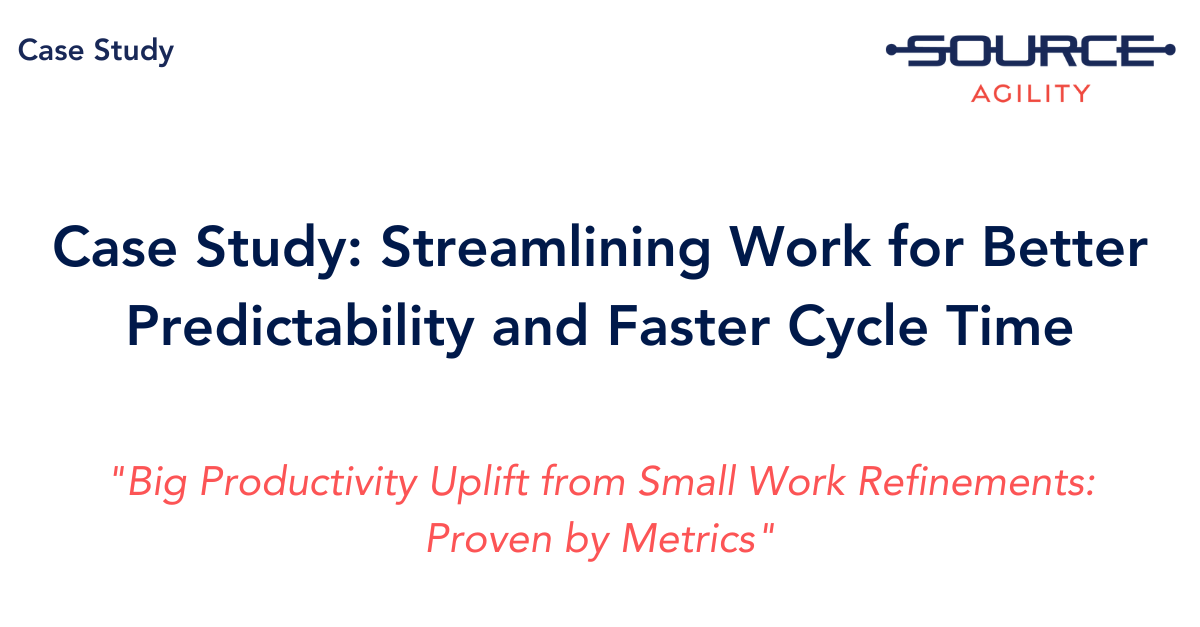 Case Study

SOURCE
AGILITY

Case Study: Streamlining Work for Better Predictability and Faster Cycle Time

"Big Productivity Uplift from Small Work Refinements: Proven by Metrics"